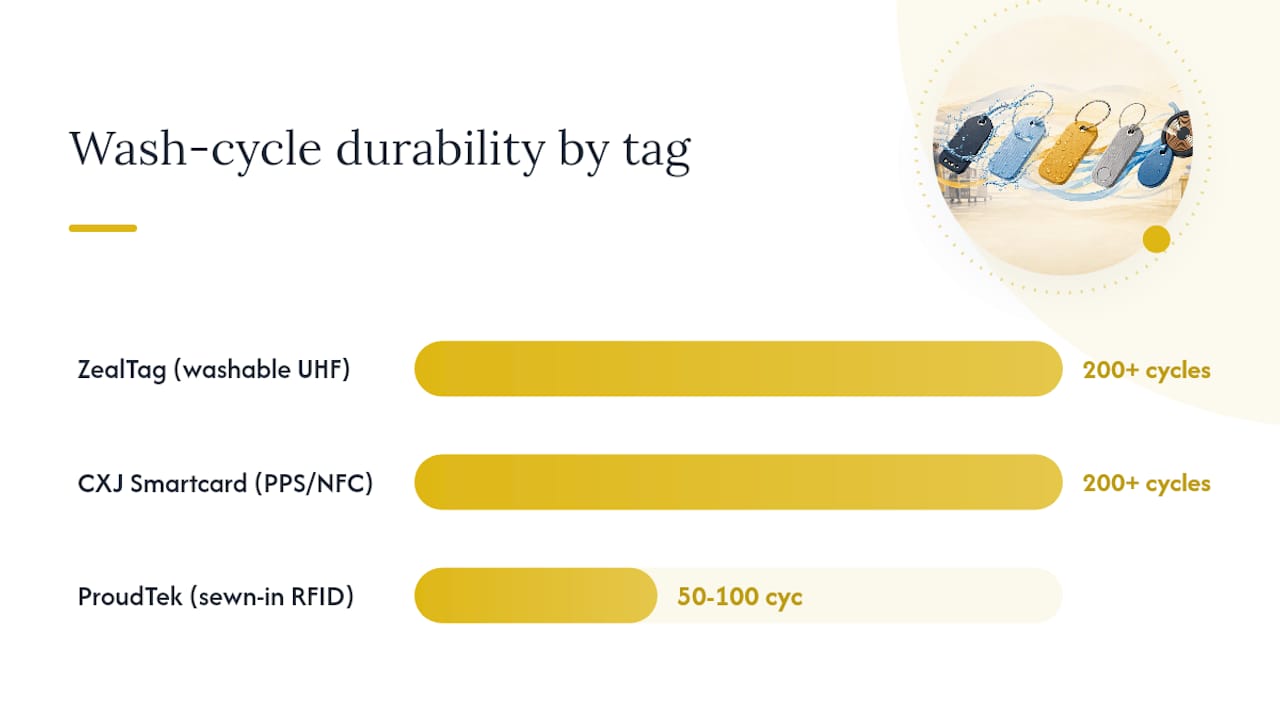 Wash-cycle durability by tag

ZealTag (washable UHF)
200+ cycles

CXJ Smartcard (PPS/NFC)
200+ cycles

ProudTek (sewn-in RFID)
50-100 cyc